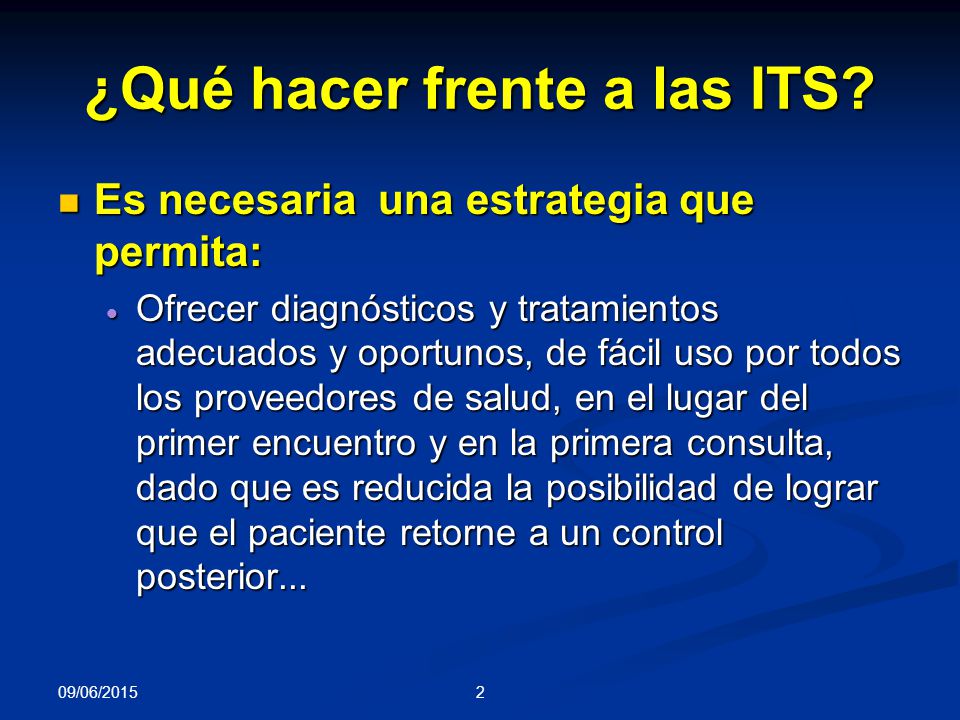 ¿Qué hacer frente a las ITS?

Es necesaria una estrategia que permita:

Ofrecer diagnósticos y tratamientos adecuados y oportunos, de fácil uso por todos los proveedores de salud, en el lugar del primer encuentro y en la primera consulta, dado que es reducida la posibilidad de lograr que el paciente retorne a un control posterior...

09/06/2015

2